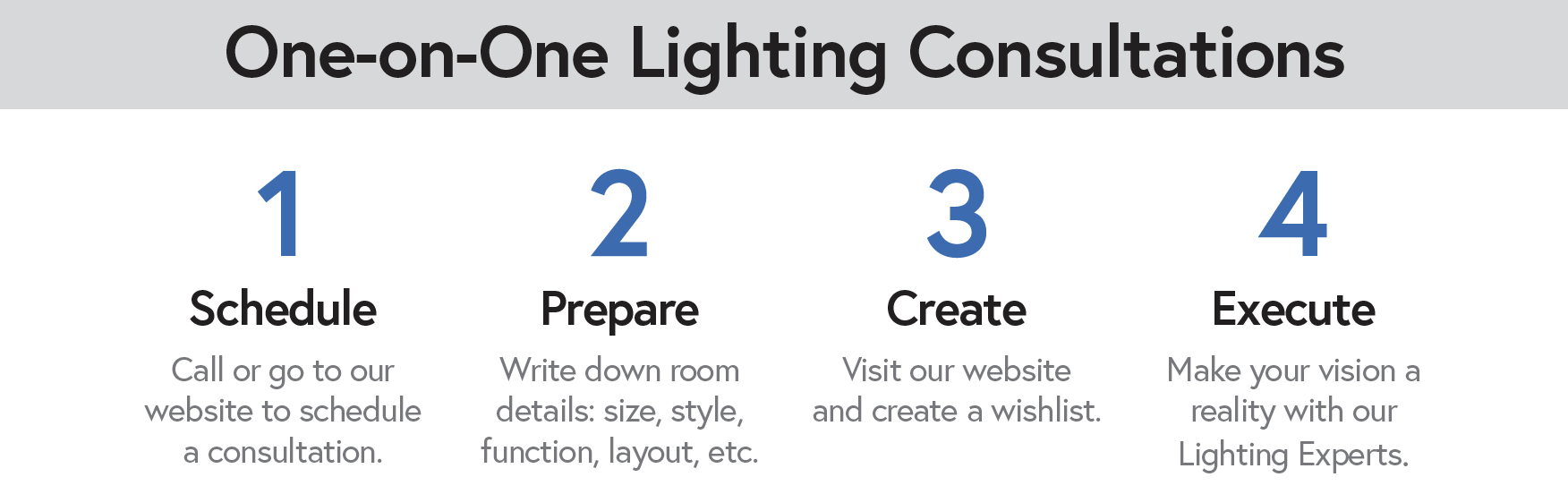 One-on-One Lighting Consultations

1
Schedule
Call or go to our website to schedule a consultation.

2
Prepare
Write down room details: size, style, function, layout, etc.

3
Create
Visit our website and create a wishlist.

4
Execute
Make your vision a reality with our Lighting Experts.